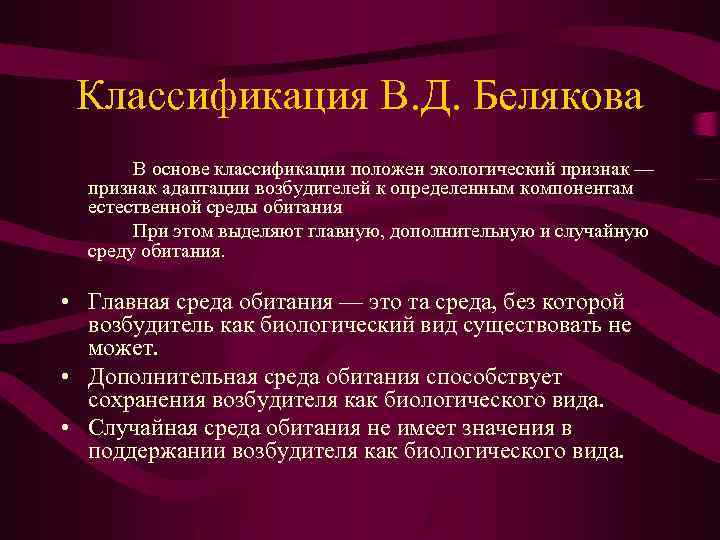 Классификация В.Д. Белякова

В основе классификации положен экологический признак — признак адаптации возбудителей к определенным компонентам естественной среды обитания

При этом выделяют главную, дополнительную и случайную среду обитания.

• Главная среда обитания — это та среда, без которой возбудитель как биологический вид существовать не может.
• Дополнительная среда обитания способствует сохранения возбудителя как биологического вида.
• Случайная среда обитания не имеет значения в поддержании возбудителя как биологического вида.